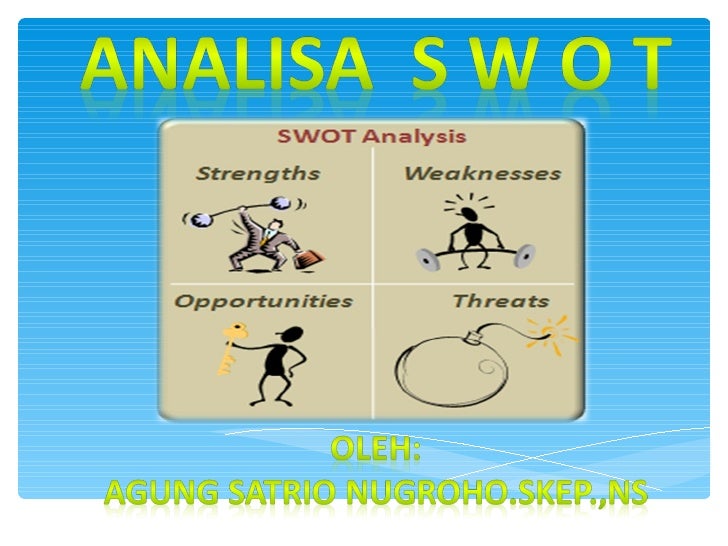 ANALISA S W O T

SWOT Analysis

Strengths

Weaknesses

Opportunities

Threats

OLEH:
AGUNG SATRIO NUGROHO.SKEP.,NS